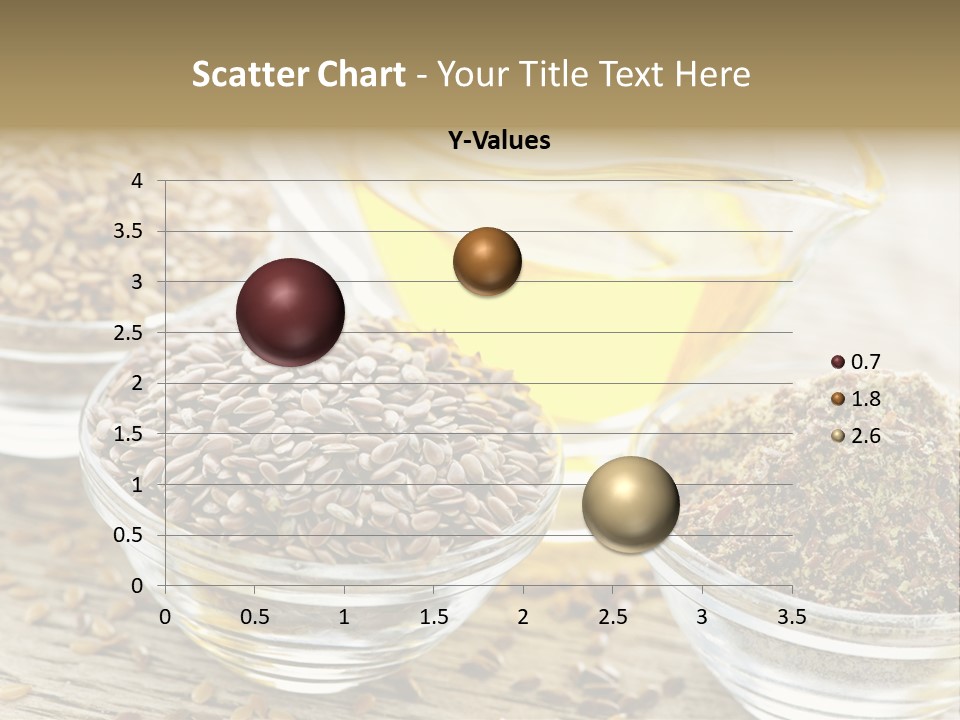 Scatter Chart - Your Title Text Here

Y-Values

4
3.5
3
2.5
2
1.5
1
0.5
0

0 0.5 1 1.5 2 2.5 3 3.5

0.7
1.8
2.6